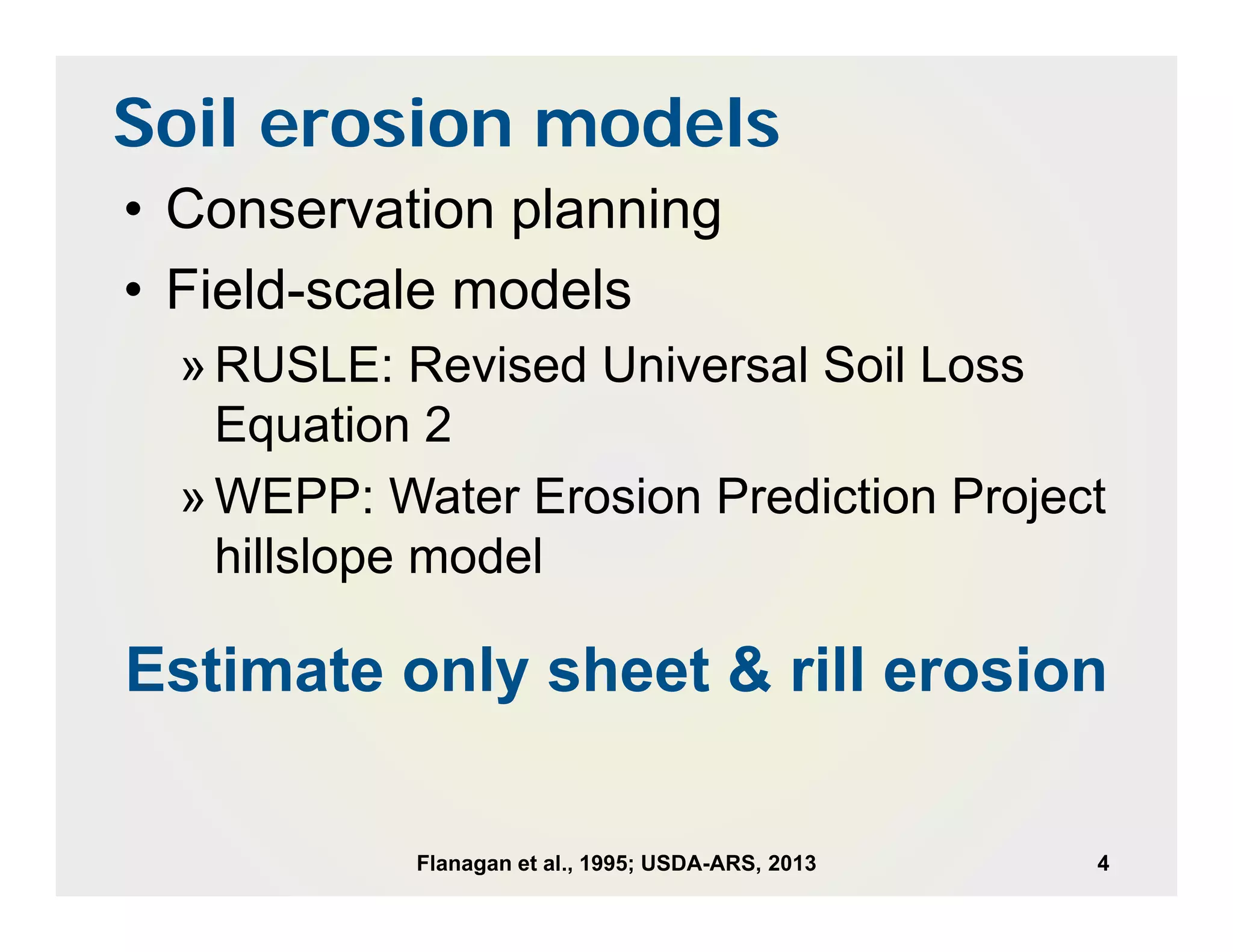 Soil erosion models

• Conservation planning
• Field-scale models
» RUSLE: Revised Universal Soil Loss Equation 2
» WEPP: Water Erosion Prediction Project hillslope model

Estimate only sheet & rill erosion

Flanagan et al., 1995; USDA-ARS, 2013

4